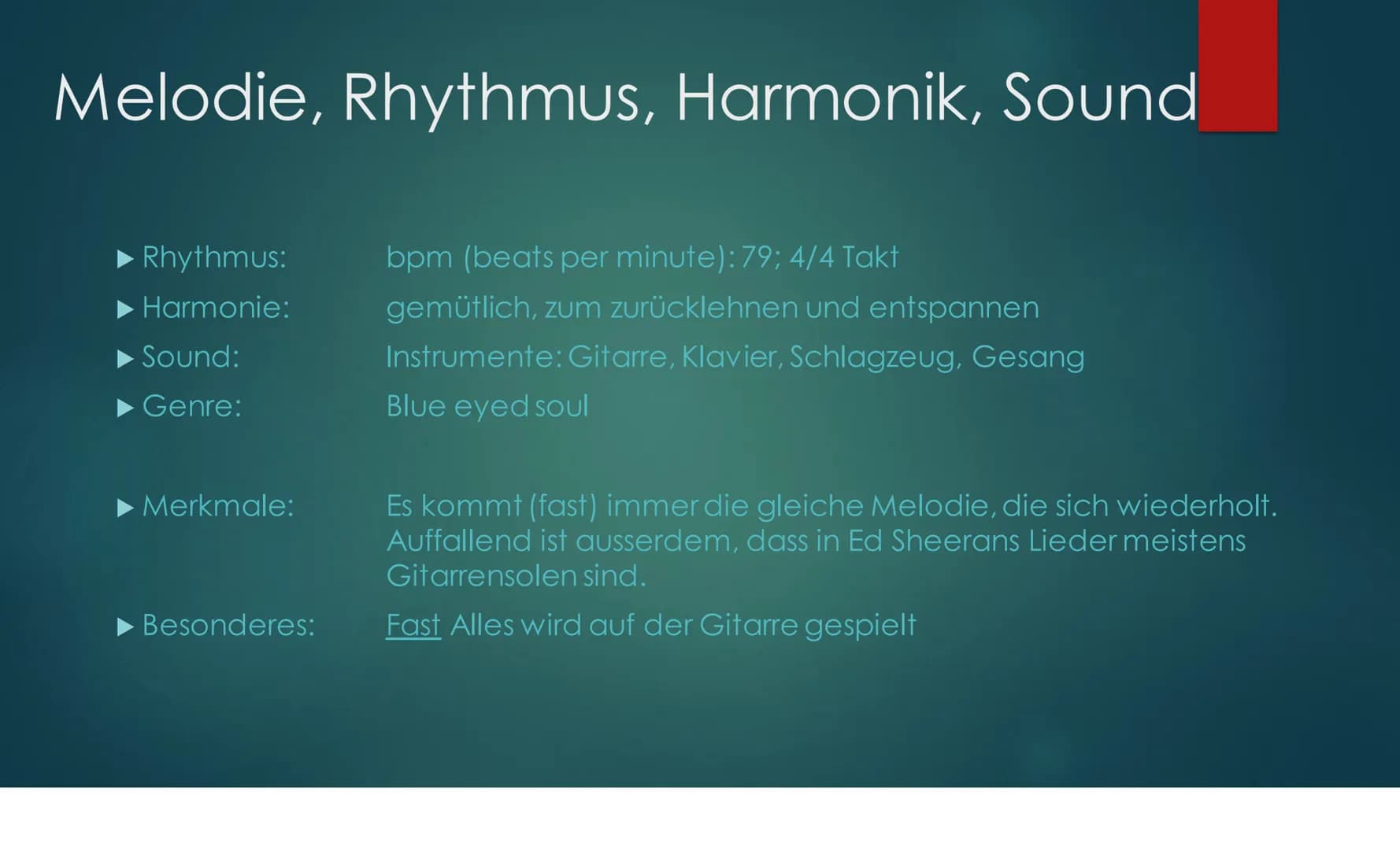 Melodie, Rhythmus, Harmonik, Sound

▶ Rhythmus: bpm (beats per minute): 79; 4/4 Takt

▶ Harmonie: gemütlich, zum zurücklehnen und entspannen

▶ Sound: Instrumente: Gitarre, Klavier, Schlagzeug, Gesang

▶ Genre: Blue eyed soul

▶ Merkmale: Es kommt (fast) immer die gleiche Melodie, die sich wiederholt. Auffallend ist ausserdem, dass in Ed Sheerans Lieder meistens Gitarrensolen sind.

▶ Besonderes: Fast Alles wird auf der Gitarre gespielt